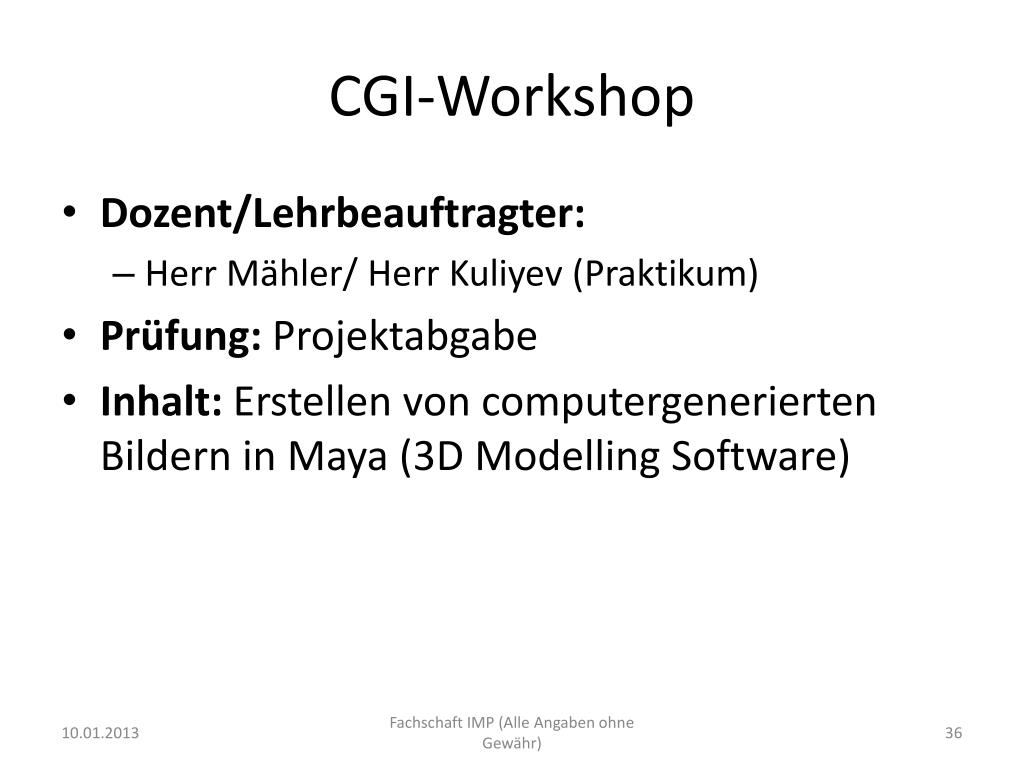 CGI-Workshop

• Dozent/Lehrbeauftragter:
– Herr Mähler/ Herr Kuliyev (Praktikum)

• Prüfung: Projektabgabe

• Inhalt: Erstellen von computergenerierten Bildern in Maya (3D Modelling Software)

10.01.2013

Fachschaft IMP (Alle Angaben ohne Gewähr)

36